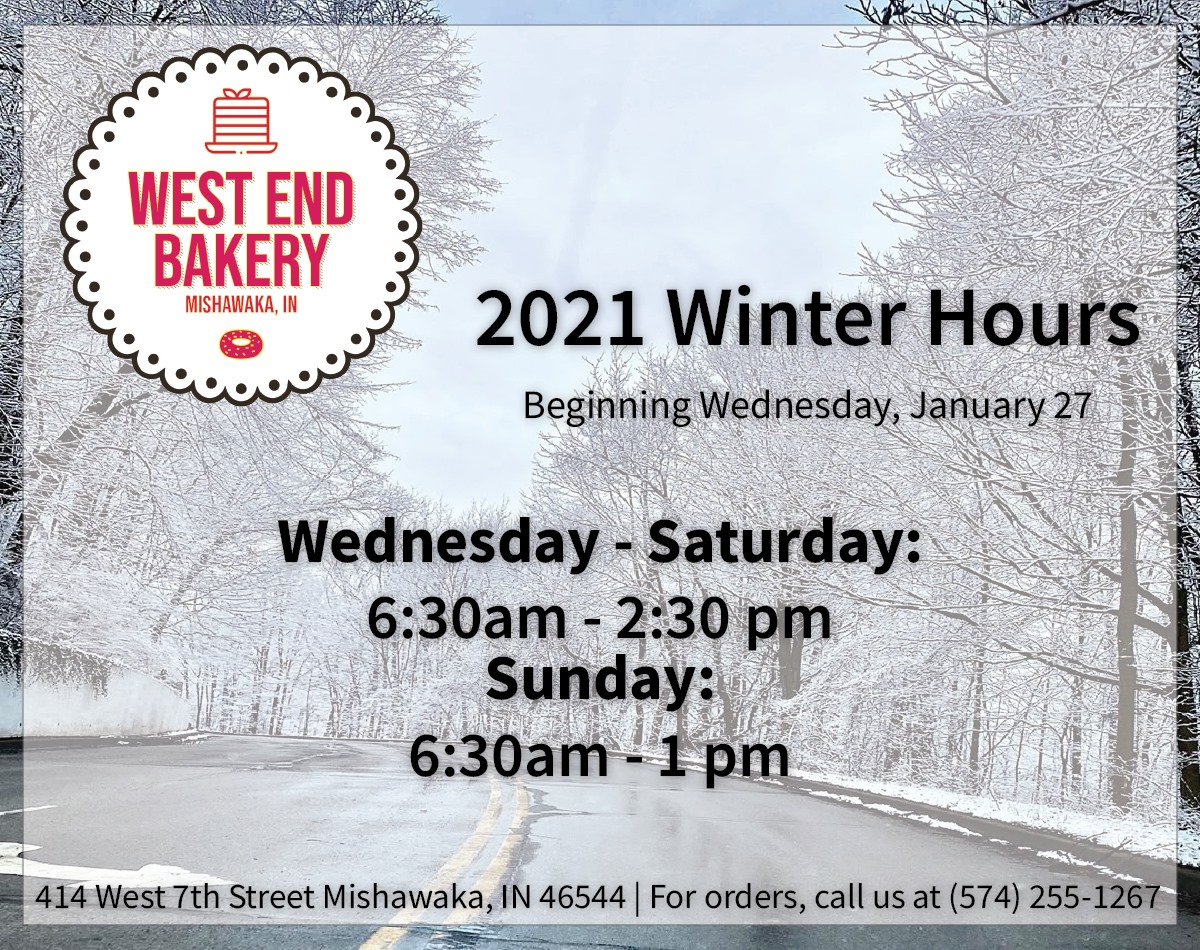 WEST END BAKERY
MISHAWAKA, IN

2021 Winter Hours

Beginning Wednesday, January 27

Wednesday - Saturday:
6:30am - 2:30 pm
Sunday:
6:30am - 1 pm

414 West 7th Street Mishawaka, IN 46544 | For orders, call us at (574) 255-1267